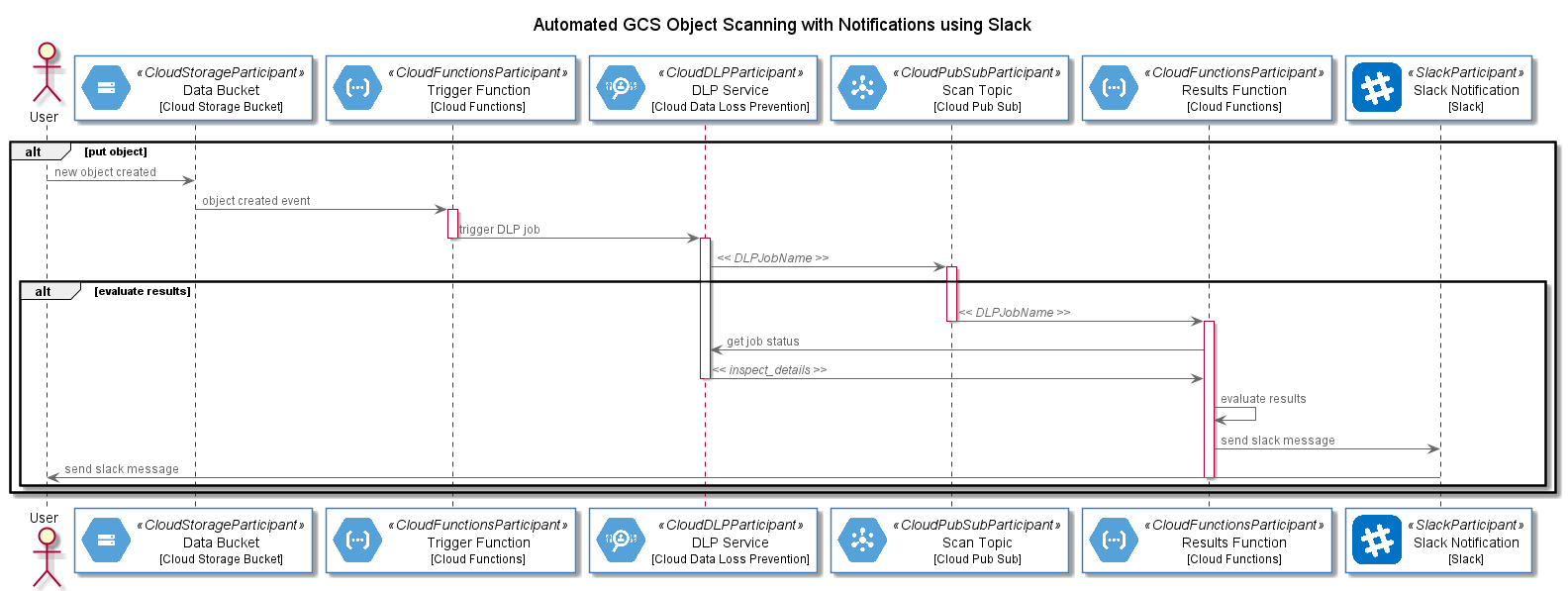 Automated GCS Object Scanning with Notifications using Slack

User

«CloudStorageParticipant»
Data Bucket
[Cloud Storage Bucket]

«CloudFunctionsParticipant»
Trigger Function
[Cloud Functions]

«CloudDLPParticipant»
DLP Service
[Cloud Data Loss Prevention]

«CloudPubSubParticipant»
Scan Topic
[Cloud Pub Sub]

«CloudFunctionsParticipant»
Results Function
[Cloud Functions]

«SlackParticipant»
Slack Notification
[Slack]

alt [put object]

new object created

object created event

trigger DLP job

<< DLPJobName >>

alt [evaluate results]

<< DLPJobName >>

get job status

<< inspect_details >>

evaluate results

send slack message

send slack message

User

«CloudStorageParticipant»
Data Bucket
[Cloud Storage Bucket]

«CloudFunctionsParticipant»
Trigger Function
[Cloud Functions]

«CloudDLPParticipant»
DLP Service
[Cloud Data Loss Prevention]

«CloudPubSubParticipant»
Scan Topic
[Cloud Pub Sub]

«CloudFunctionsParticipant»
Results Function
[Cloud Functions]

«SlackParticipant»
Slack Notification
[Slack]